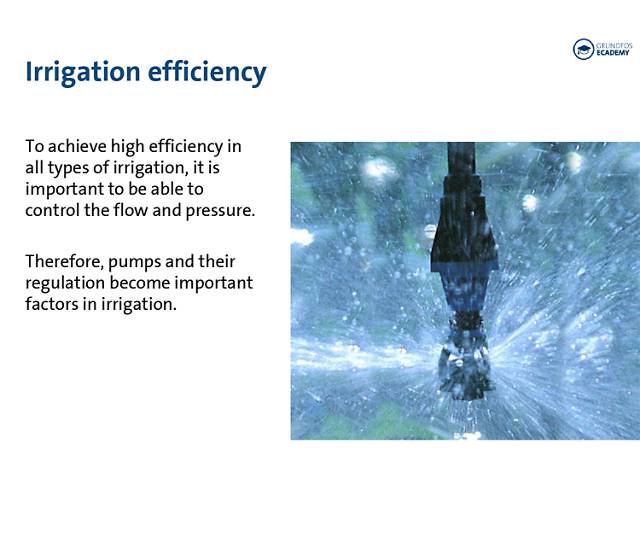 GRUNDFOS ECADEMY

Irrigation efficiency

To achieve high efficiency in all types of irrigation, it is important to be able to control the flow and pressure.

Therefore, pumps and their regulation become important factors in irrigation.